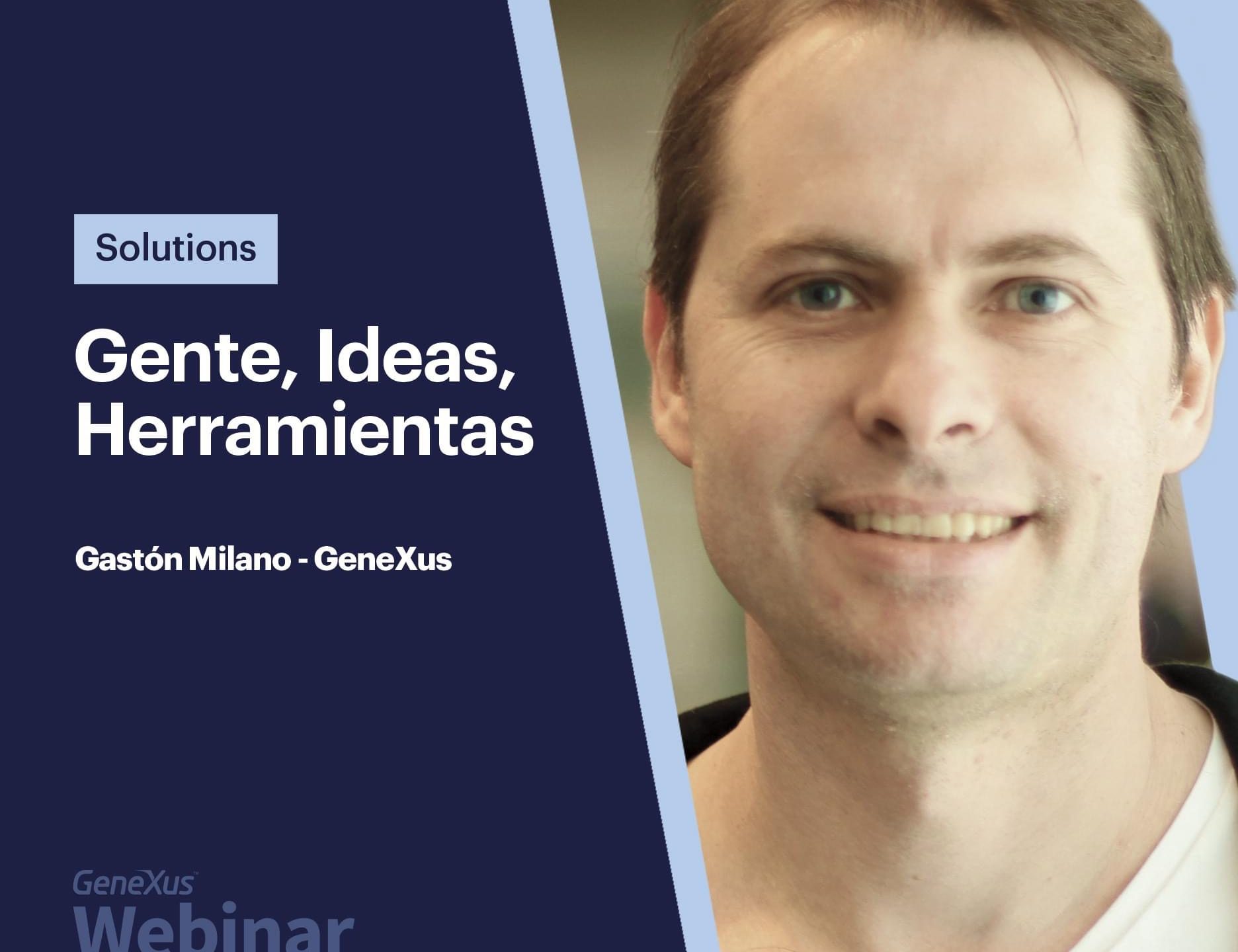 Solutions

Gente, Ideas, Herramientas

Gastón Milano - GeneXus

GeneXus™
Webinar